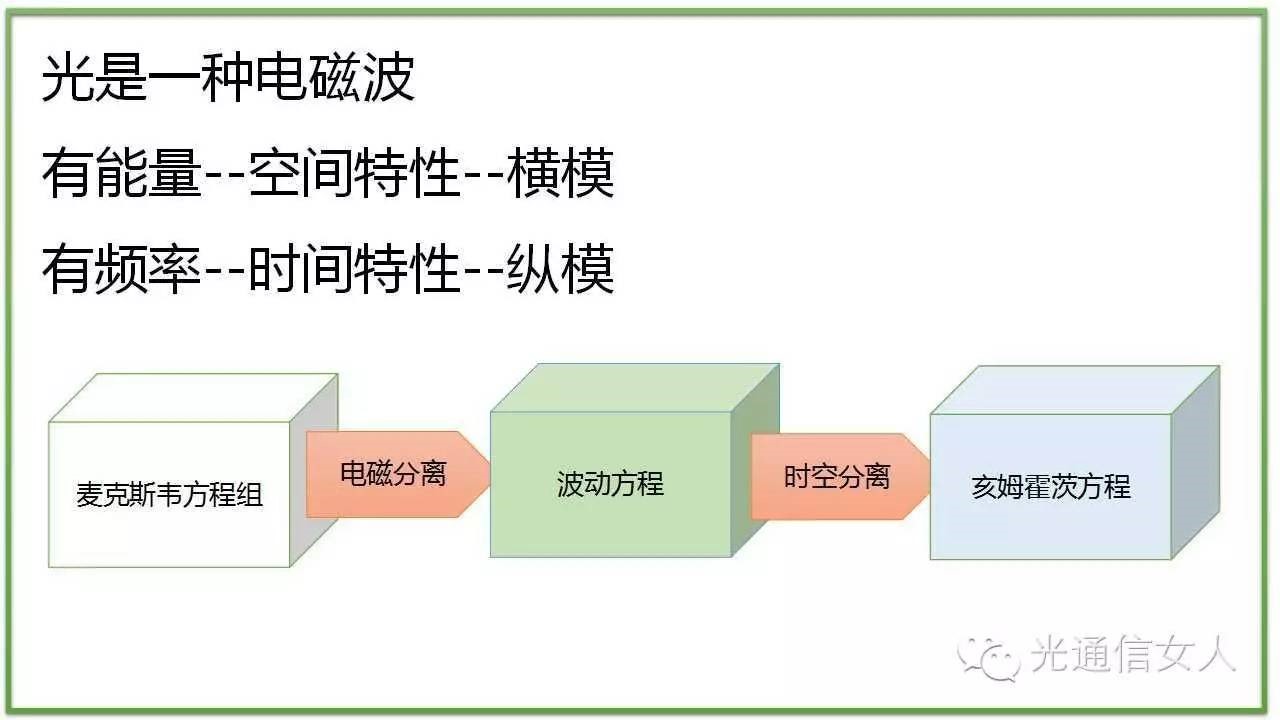 光是一种电磁波

有能量--空间特性--横模

有频率--时间特性--纵模

麦克斯韦方程组

电磁分离

波动方程

时空分离

亥姆霍茨方程

光通信女人